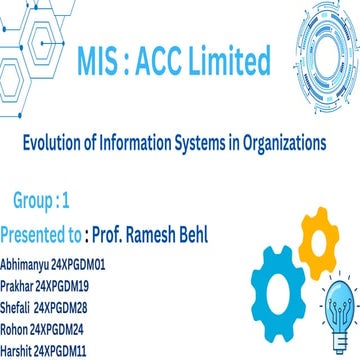 MIS : ACC Limited

Evolution of Information Systems in Organizations

Group : 1

Presented to : Prof. Ramesh Behl

Abhimanyu 24XPGDM01
Prakhar 24XPGDM19
Shefali 24XPGDM28
Rohon 24XPGDM24
Harshit 24XPGDM11